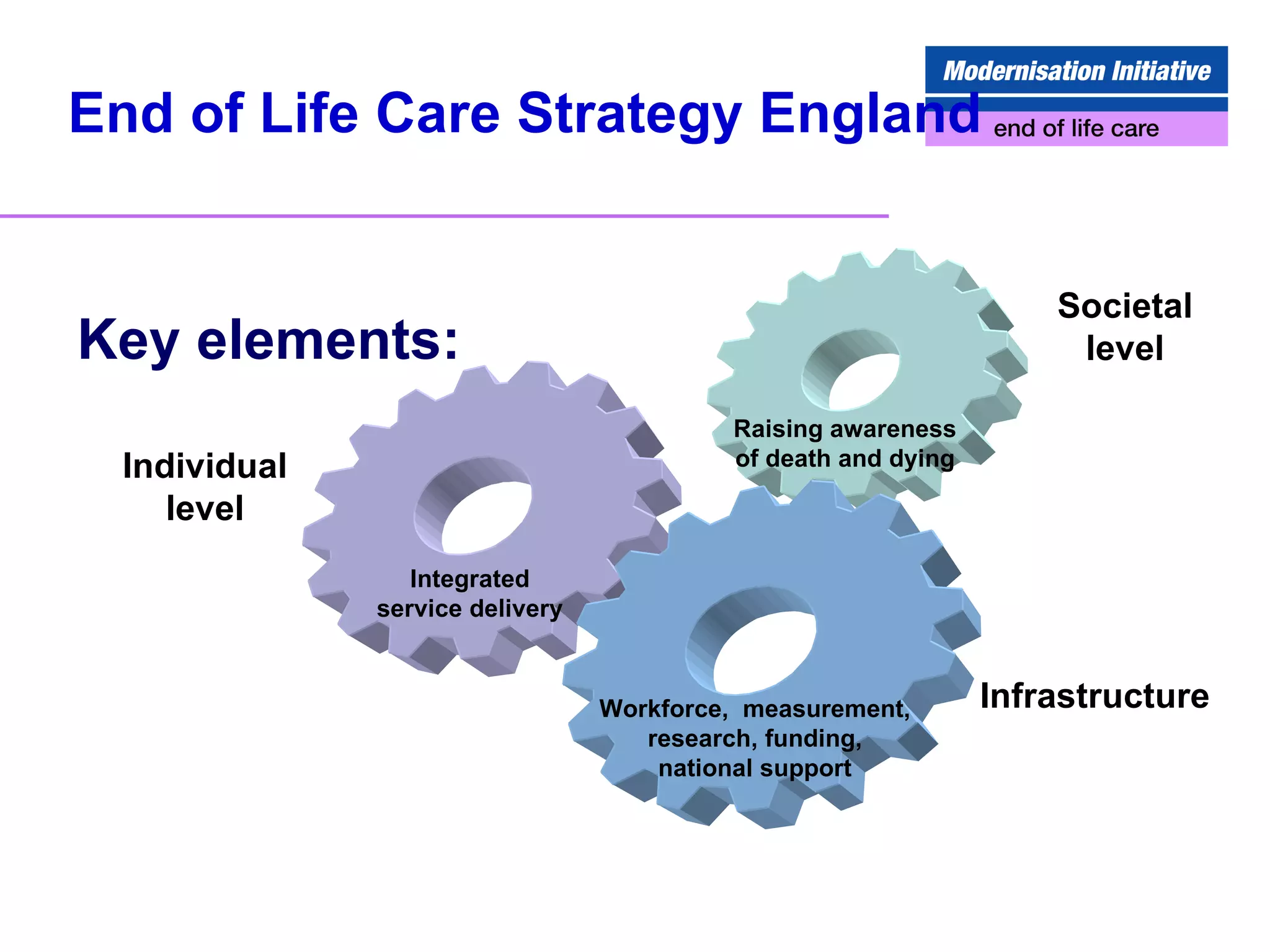 Modernisation Initiative
end of life care

End of Life Care Strategy England

Key elements:

Societal level

Raising awareness of death and dying

Individual level

Integrated service delivery

Workforce, measurement, research, funding, national support

Infrastructure